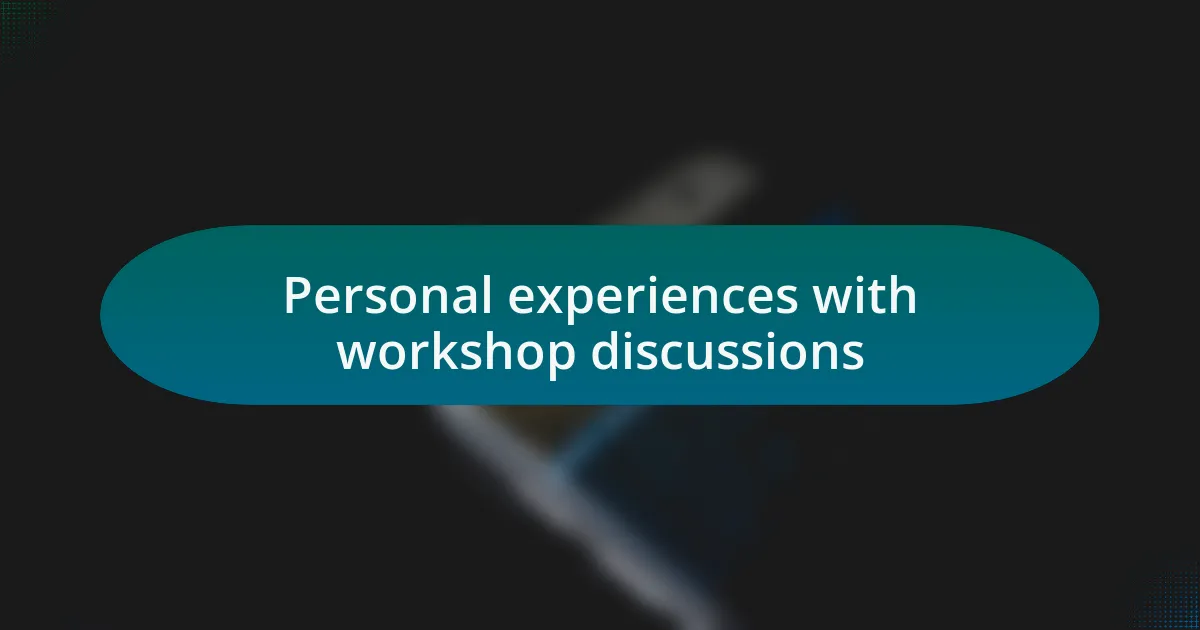 Personal experiences with workshop discussions